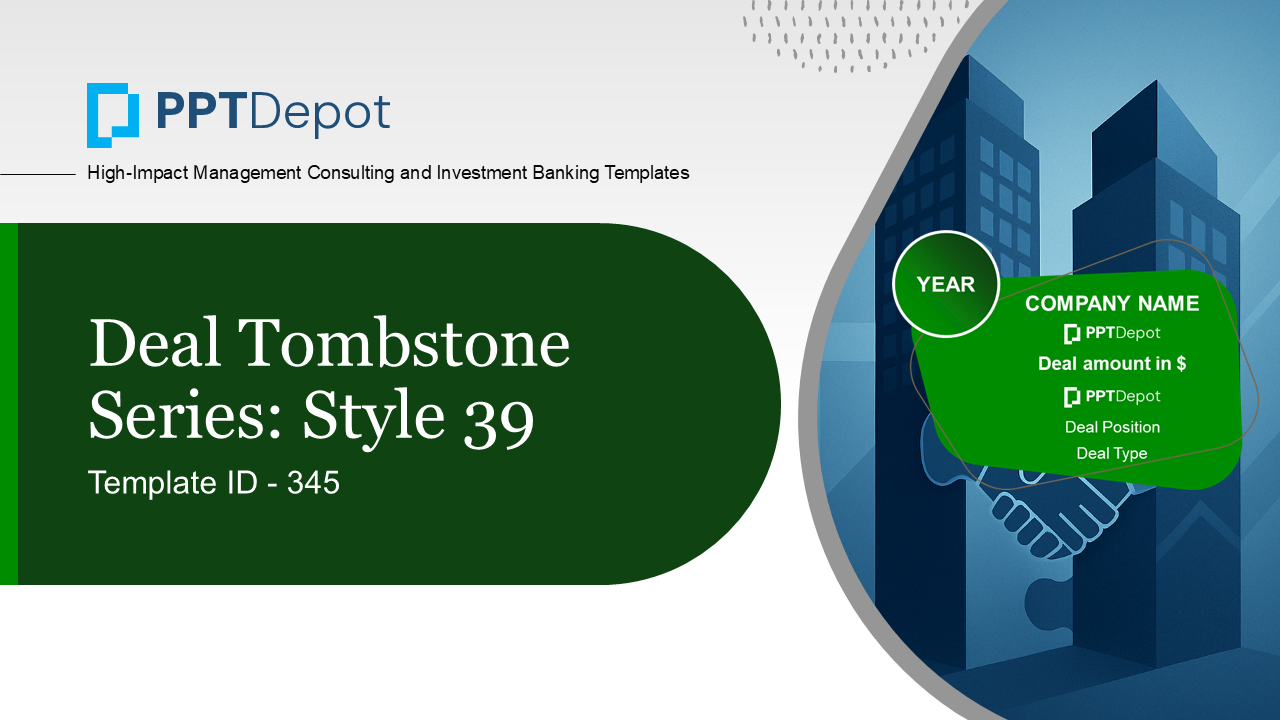 PPTDepot

High-Impact Management Consulting and Investment Banking Templates

Deal Tombstone Series: Style 39

Template ID - 345

YEAR

COMPANY NAME

PPTDepot

Deal amount in $

PPTDepot

Deal Position

Deal Type